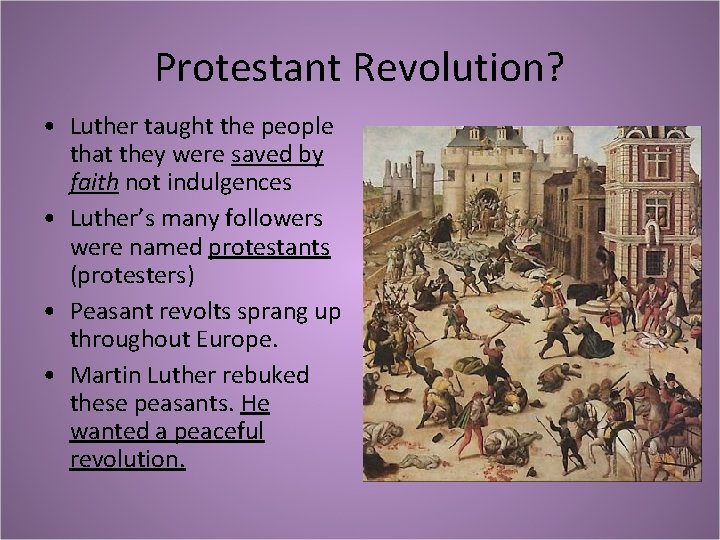 Protestant Revolution?

• Luther taught the people that they were saved by faith not indulgences

• Luther's many followers were named protestants (protesters)

• Peasant revolts sprang up throughout Europe.

• Martin Luther rebuked these peasants. He wanted a peaceful revolution.